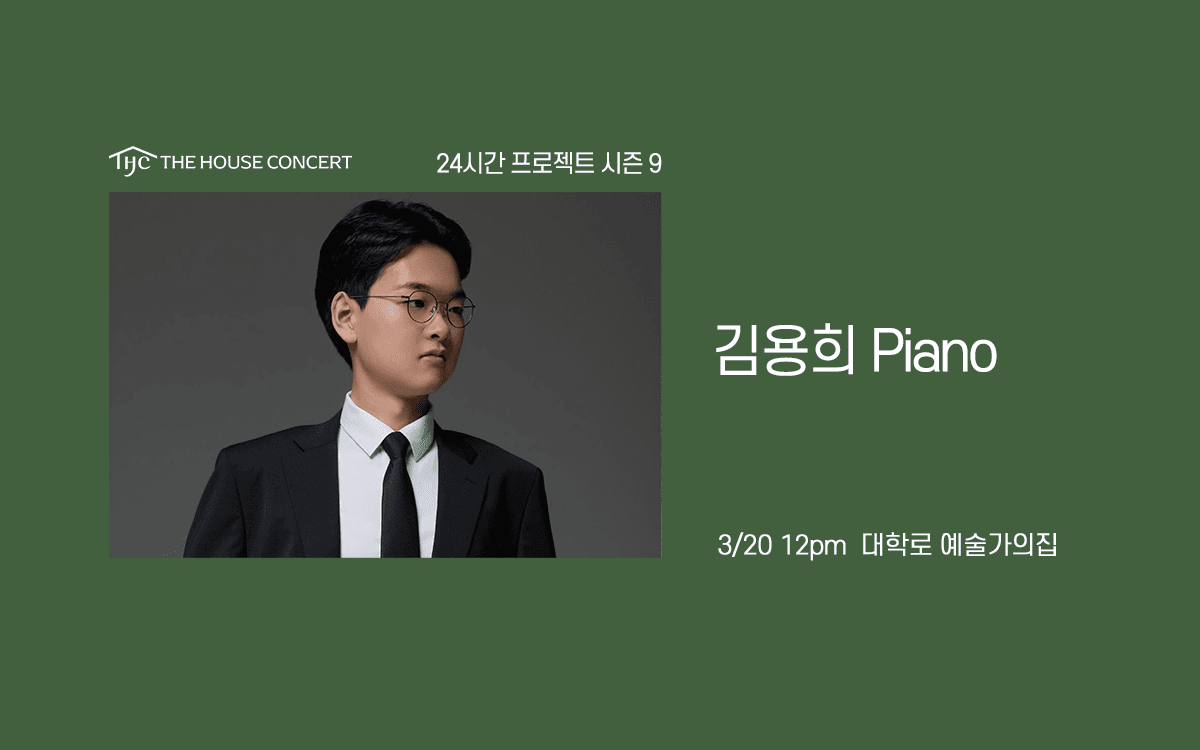 THC THE HOUSE CONCERT

24시간 프로젝트 시즌 9

김용희 Piano

3/20 12pm 대학로 예술가의집